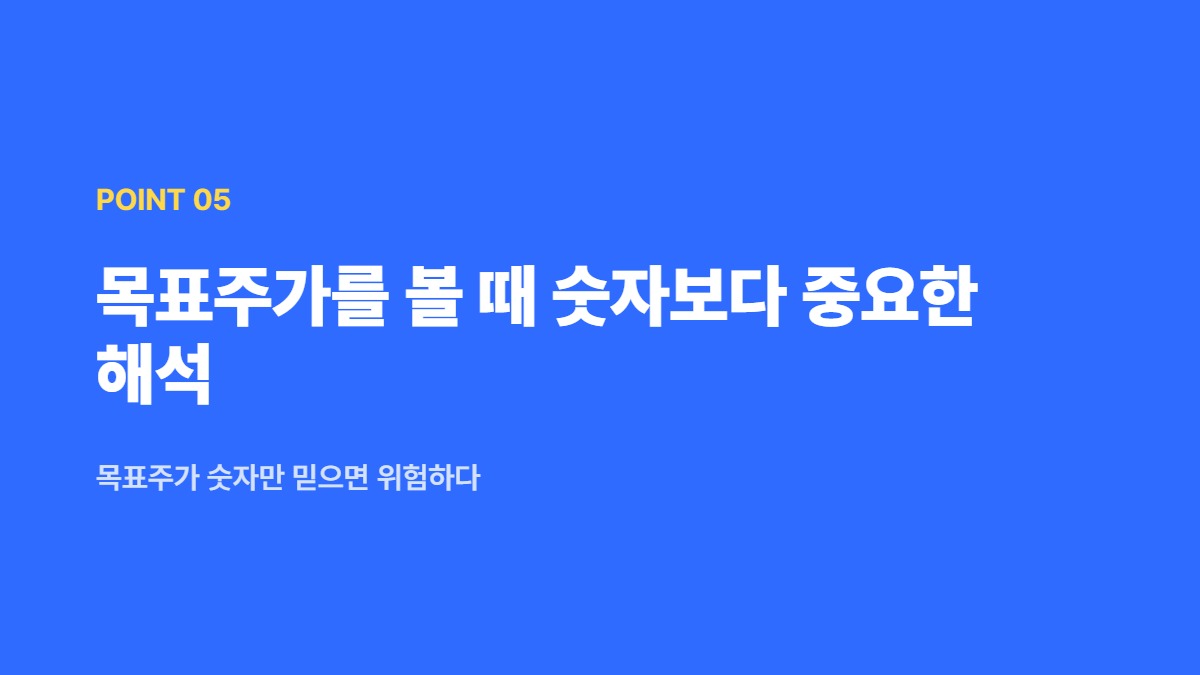 POINT 05

목표주가를 볼 때 숫자보다 중요한 해석

목표주가 숫자만 믿으면 위험하다